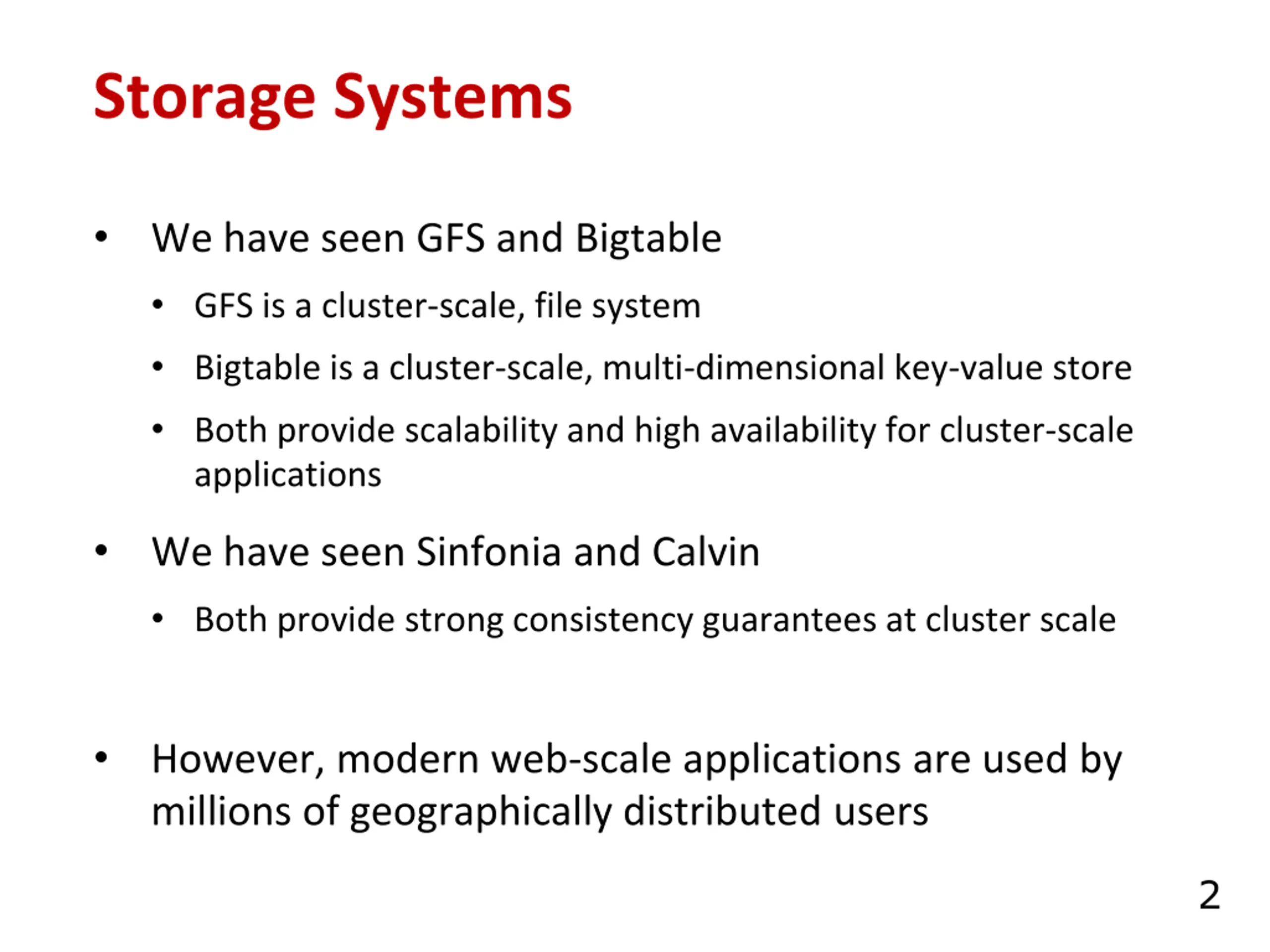 Storage Systems

• We have seen GFS and Bigtable
  • GFS is a cluster-scale, file system
  • Bigtable is a cluster-scale, multi-dimensional key-value store
  • Both provide scalability and high availability for cluster-scale applications

• We have seen Sinfonia and Calvin
  • Both provide strong consistency guarantees at cluster scale

• However, modern web-scale applications are used by millions of geographically distributed users

2